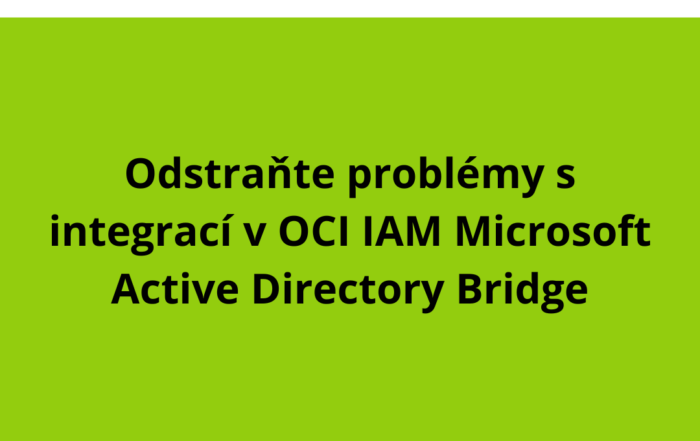 Odstraňte problémy s integrací v OCI IAM Microsoft Active Directory Bridge